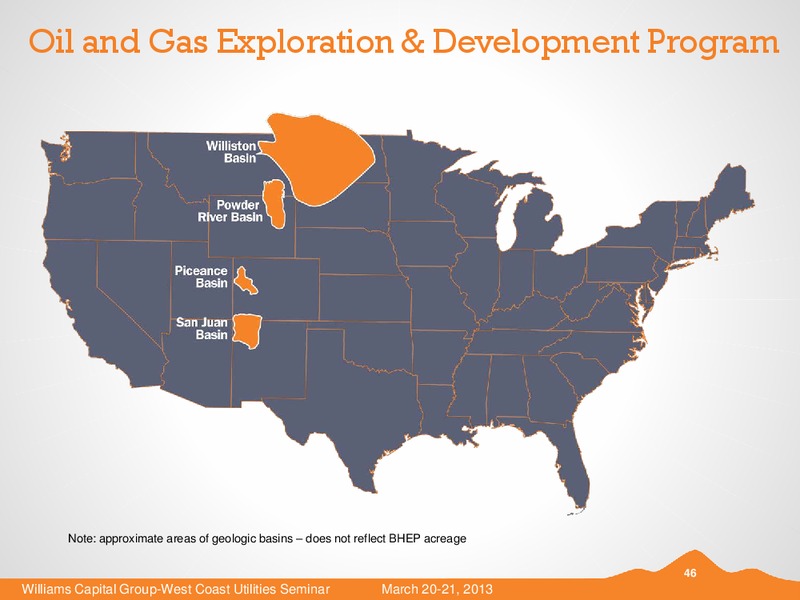 Oil and Gas Exploration & Development Program

Williston Basin

Powder River Basin

Piceance Basin

San Juan Basin

Note: approximate areas of geologic basins – does not reflect BHEP acreage

46

Williams Capital Group-West Coast Utilities Seminar March 20-21, 2013